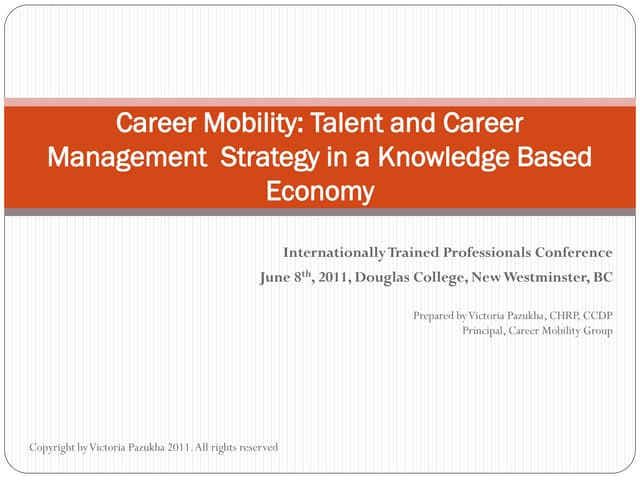 Career Mobility: Talent and Career Management Strategy in a Knowledge Based Economy

Internationally Trained Professionals Conference
June 8$^{th}$, 2011, Douglas College, New Westminster, BC

Prepared by Victoria Pazukha, CHRP, CCDP
Principal, Career Mobility Group

Copyright by Victoria Pazukha 2011. All rights reserved